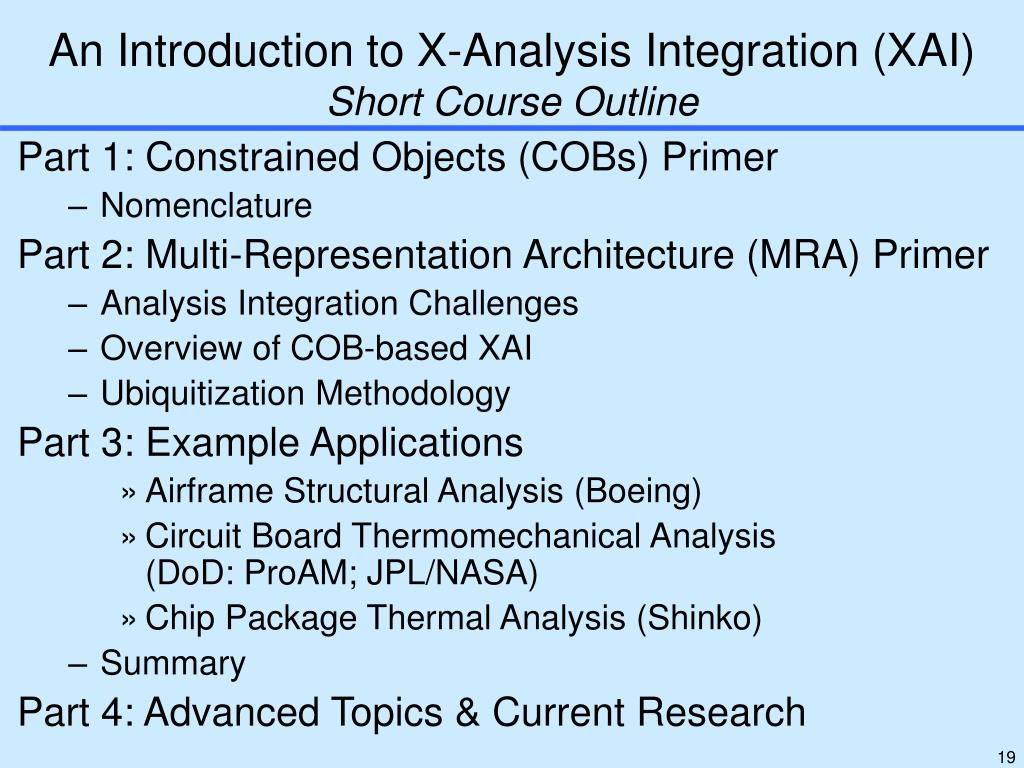 An Introduction to X-Analysis Integration (XAI)
Short Course Outline

Part 1: Constrained Objects (COBs) Primer
– Nomenclature

Part 2: Multi-Representation Architecture (MRA) Primer
– Analysis Integration Challenges
– Overview of COB-based XAI
– Ubiquitization Methodology

Part 3: Example Applications
» Airframe Structural Analysis (Boeing)
» Circuit Board Thermomechanical Analysis (DoD: ProAM; JPL/NASA)
» Chip Package Thermal Analysis (Shinko)
– Summary

Part 4: Advanced Topics & Current Research

19